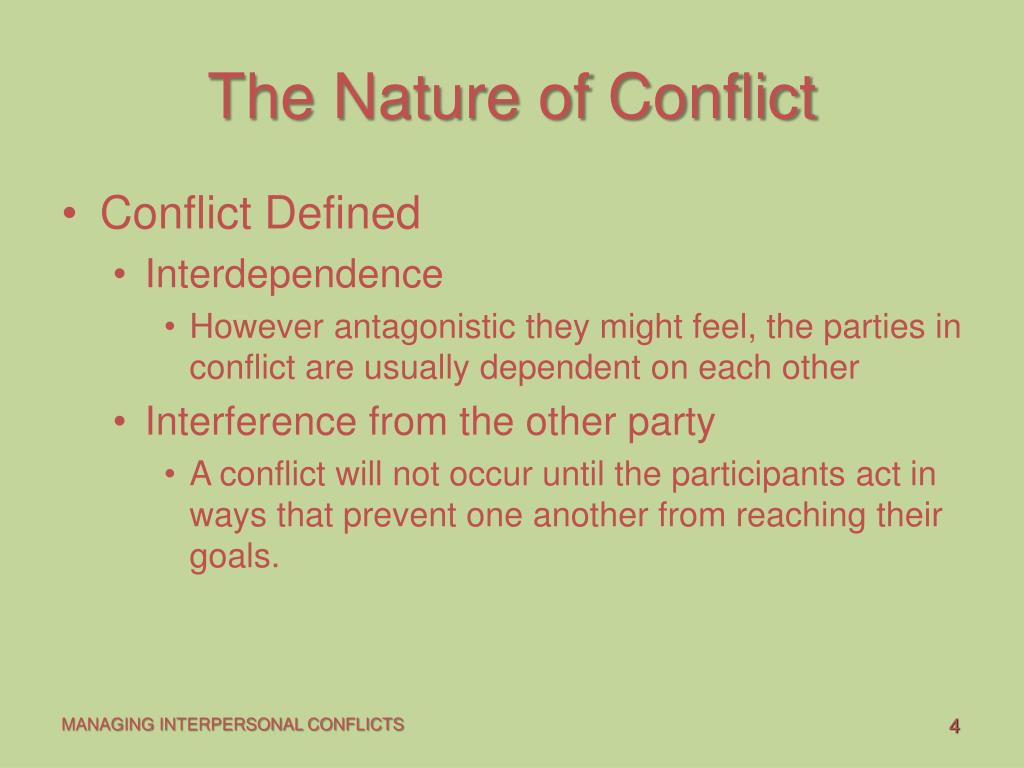 The Nature of Conflict

• Conflict Defined
  • Interdependence
    • However antagonistic they might feel, the parties in conflict are usually dependent on each other
  • Interference from the other party
    • A conflict will not occur until the participants act in ways that prevent one another from reaching their goals.

MANAGING INTERPERSONAL CONFLICTS

4